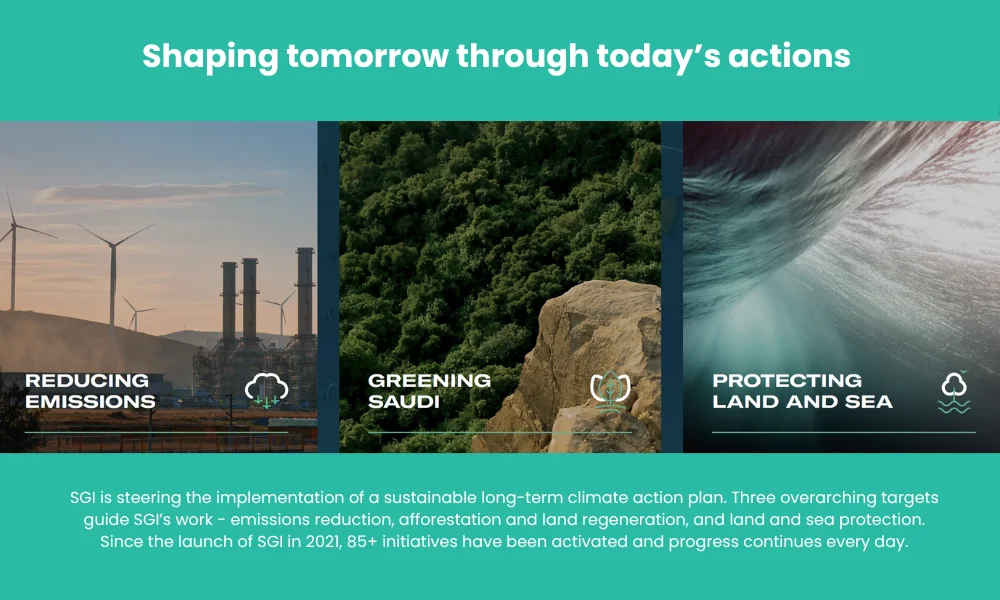 Shaping tomorrow through today's actions

REDUCING EMISSIONS

GREENING SAUDI

PROTECTING LAND AND SEA

SGI is steering the implementation of a sustainable long-term climate action plan. Three overarching targets guide SGI's work - emissions reduction, afforestation and land regeneration, and land and sea protection. Since the launch of SGI in 2021, 85+ initiatives have been activated and progress continues every day.